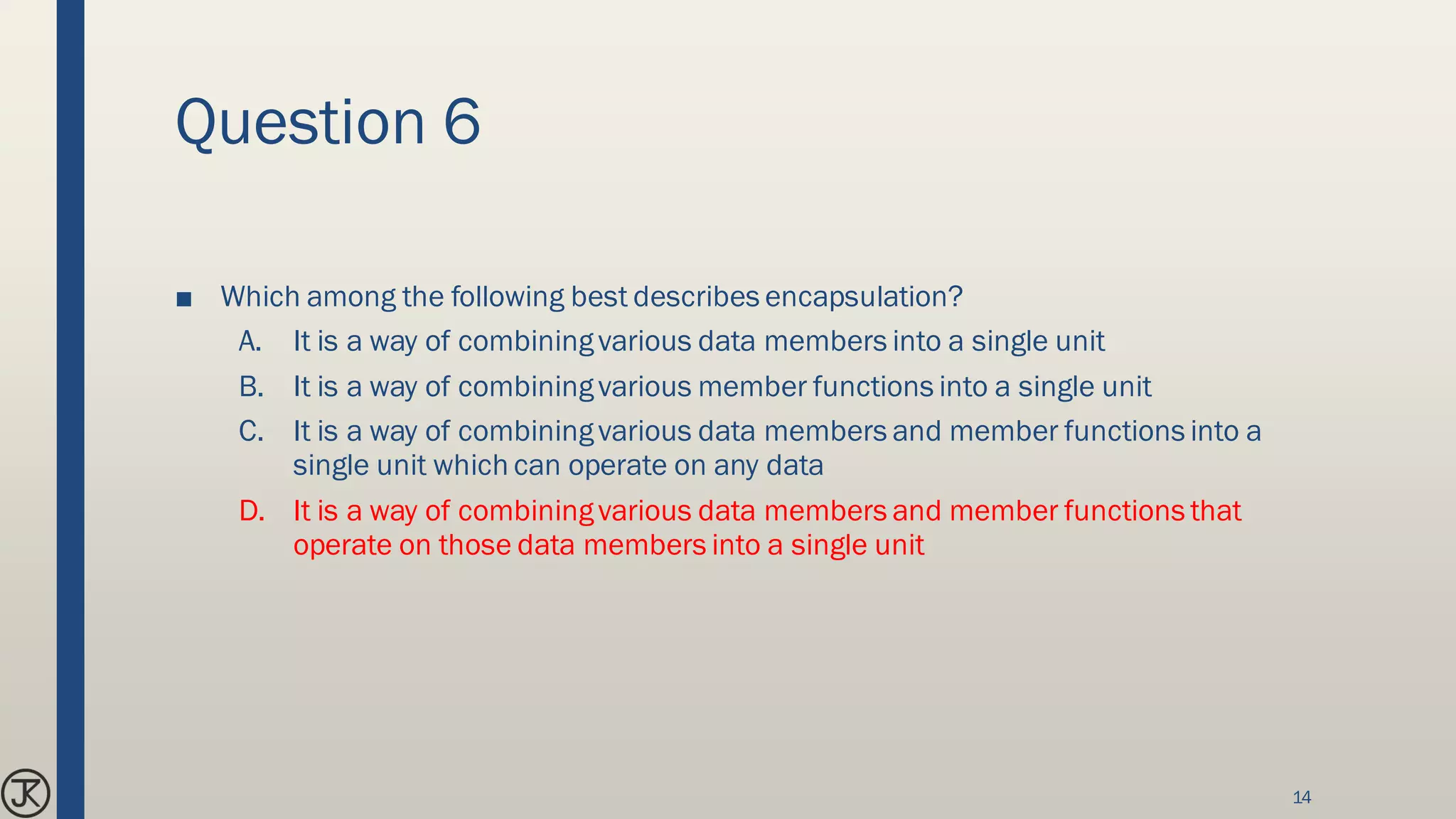 Question 6

■ Which among the following best describes encapsulation?

A. It is a way of combining various data members into a single unit

B. It is a way of combining various member functions into a single unit

C. It is a way of combining various data members and member functions into a single unit which can operate on any data

D. It is a way of combining various data members and member functions that operate on those data members into a single unit

JK

14